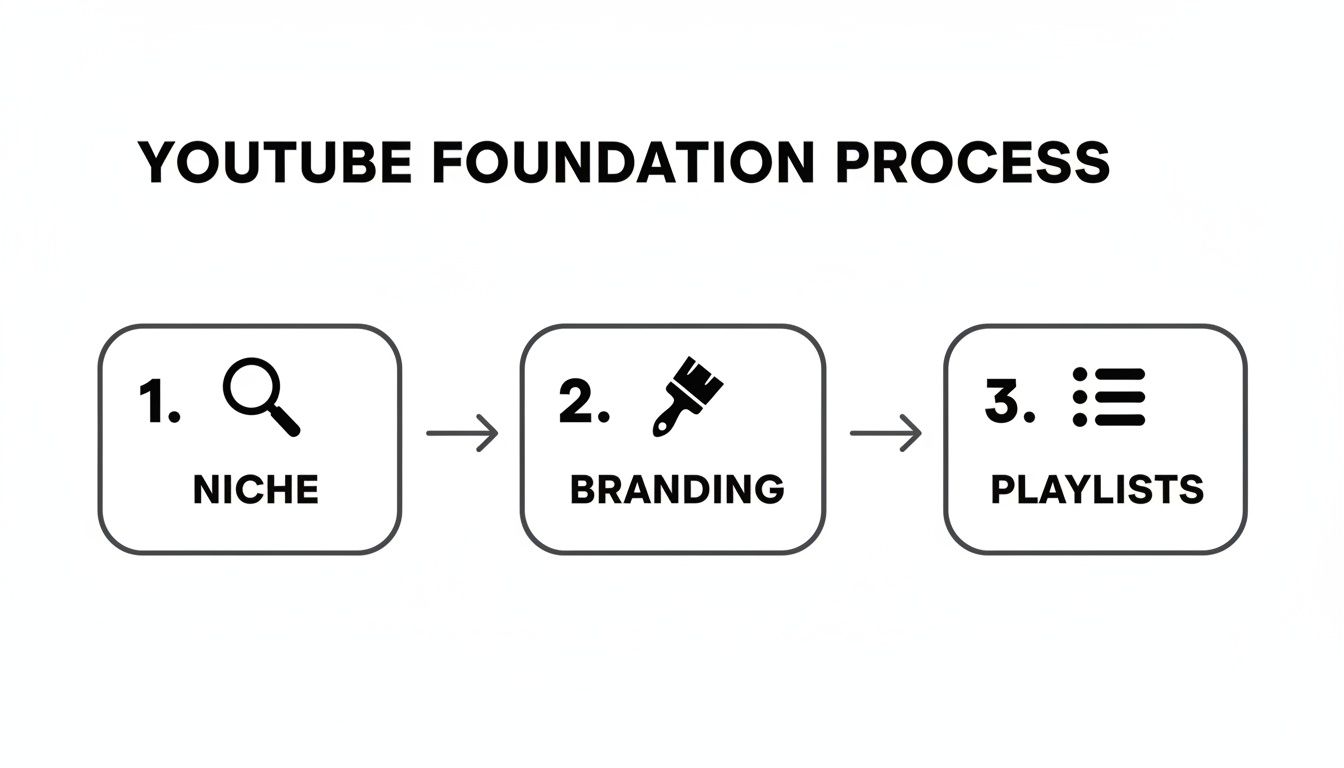 YOUTUBE FOUNDATION PROCESS

1. NICHE

2. BRANDING

3. PLAYLISTS